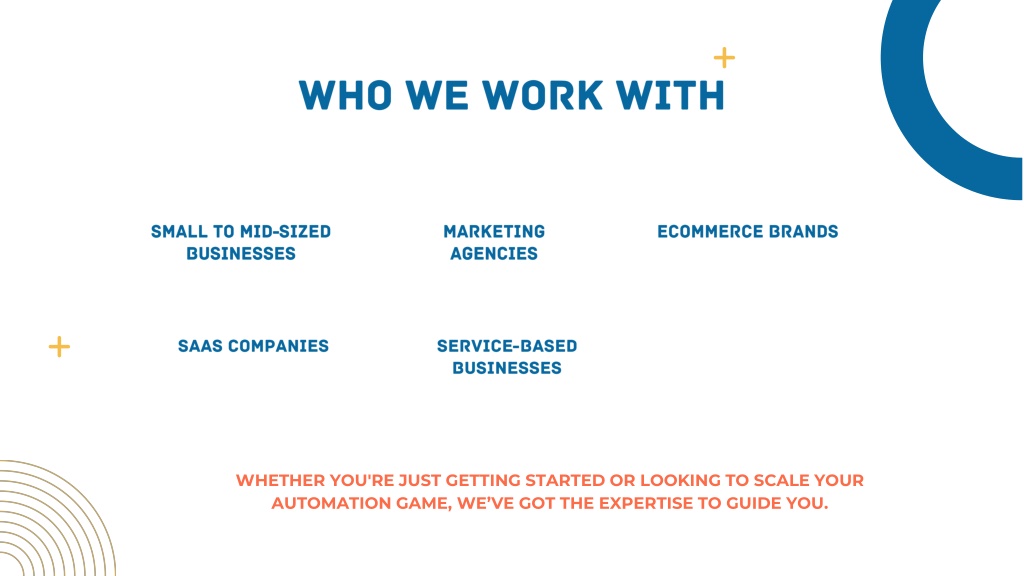 WHO WE WORK WITH

SMALL TO MID-SIZED BUSINESSES

MARKETING AGENCIES

ECOMMERCE BRANDS

SAAS COMPANIES

SERVICE-BASED BUSINESSES

WHETHER YOU'RE JUST GETTING STARTED OR LOOKING TO SCALE YOUR AUTOMATION GAME, WE'VE GOT THE EXPERTISE TO GUIDE YOU.